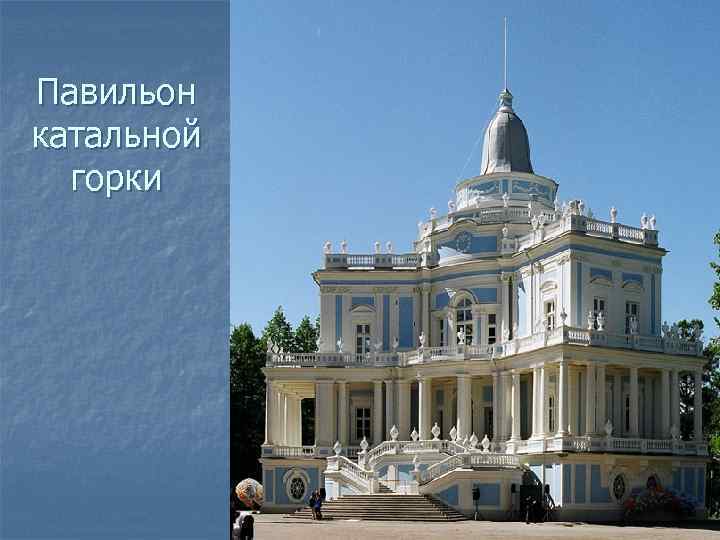 Павильон катальной горки